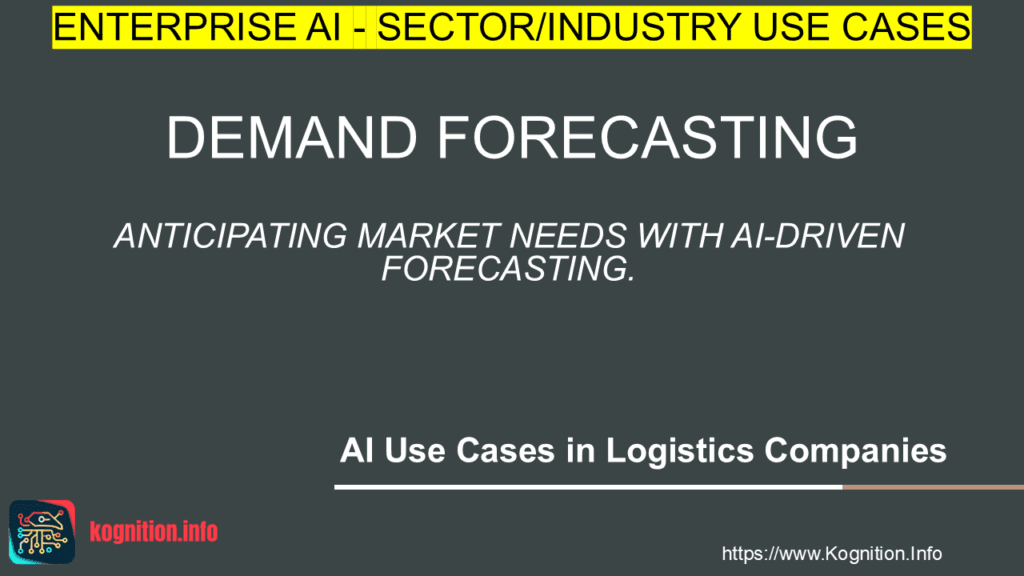 ENTERPRISE AI - SECTOR/INDUSTRY USE CASES

DEMAND FORECASTING

ANTICIPATING MARKET NEEDS WITH AI-DRIVEN FORECASTING.

AI Use Cases in Logistics Companies

kognition.info

https://www.Kognition.Info